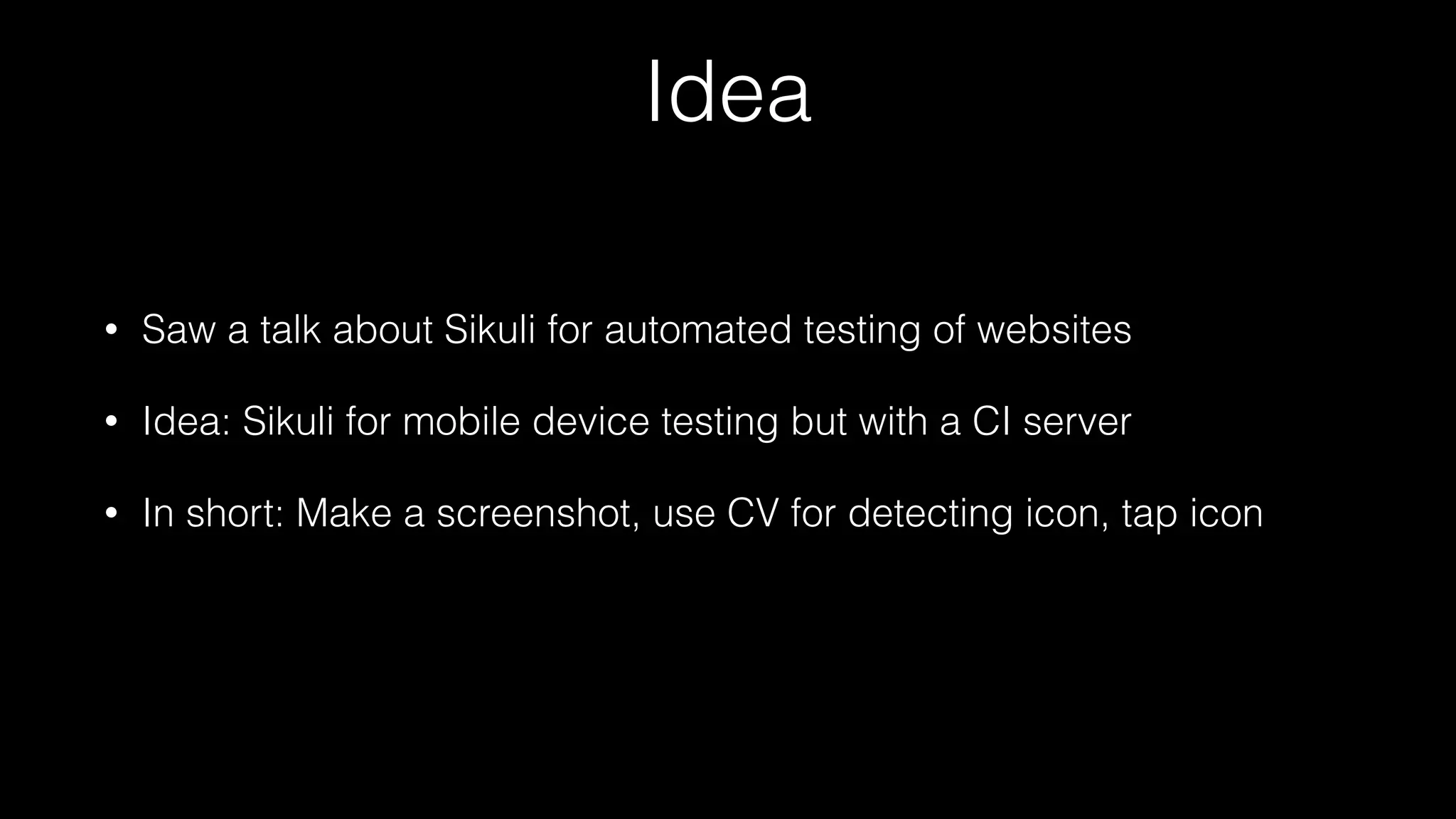 Idea

• Saw a talk about Sikuli for automated testing of websites

• Idea: Sikuli for mobile device testing but with a CI server

• In short: Make a screenshot, use CV for detecting icon, tap icon